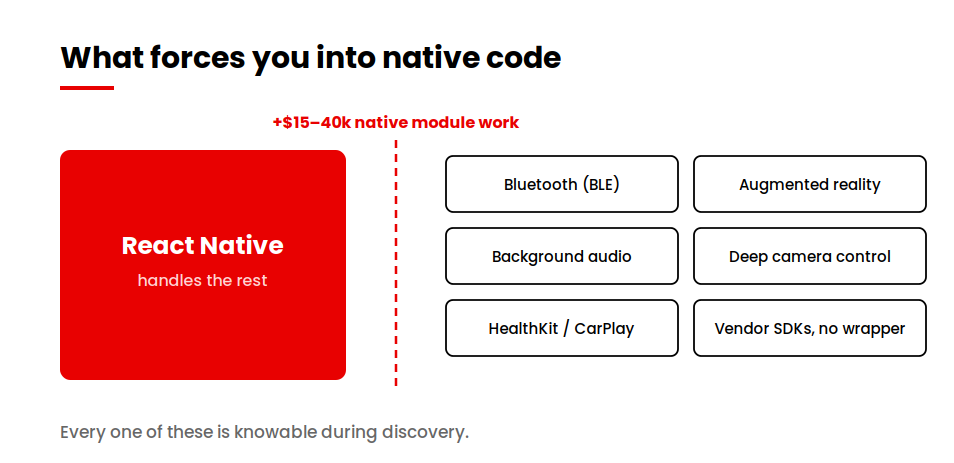 What forces you into native code

+$15–40k native module work

React Native
handles the rest

Bluetooth (BLE)

Augmented reality

Background audio

Deep camera control

HealthKit / CarPlay

Vendor SDKs, no wrapper

Every one of these is knowable during discovery.